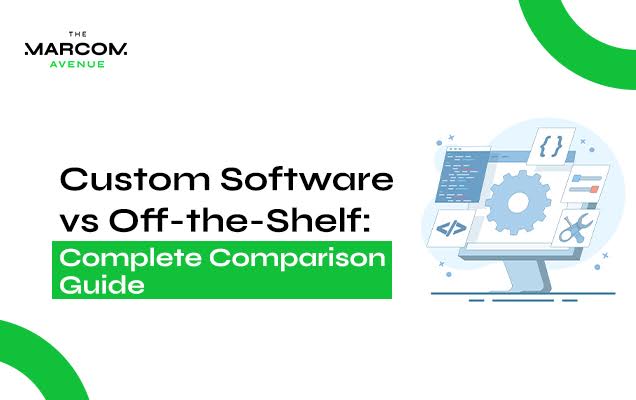 THE
MARCOM.
AVENUE

Custom Software vs Off-the-Shelf: Complete Comparison Guide

{ }

</>